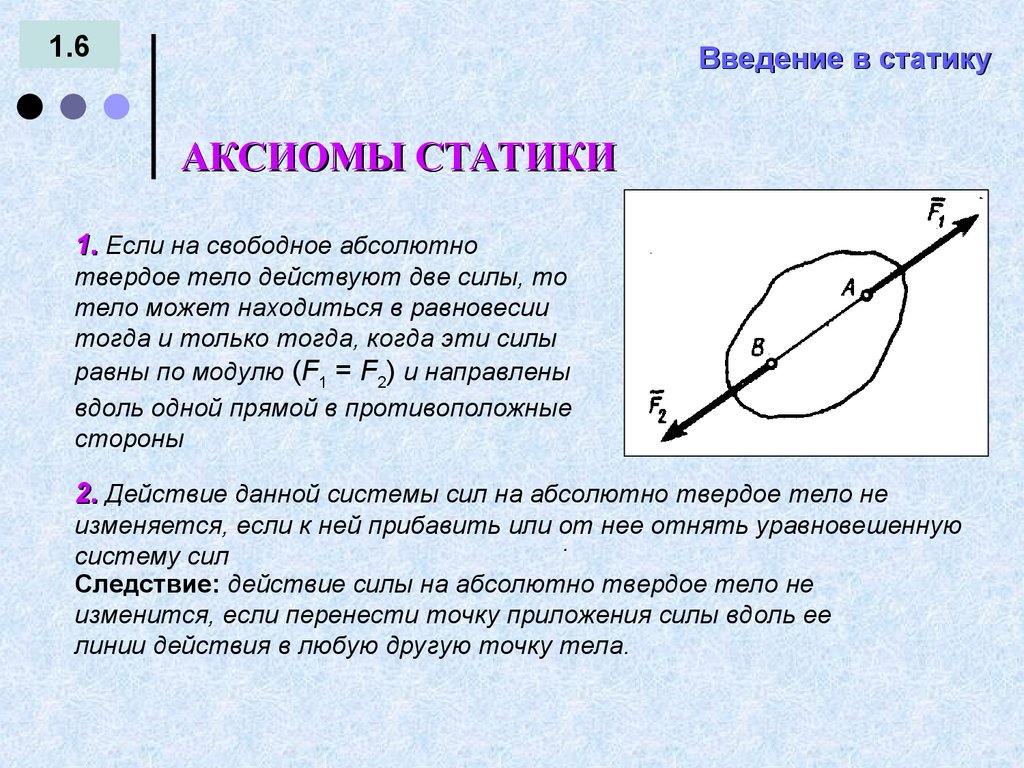 1.6

Введение в статику

АКСИОМЫ СТАТИКИ

1. Если на свободное абсолютно твердое тело действуют две силы, то тело может находиться в равновесии тогда и только тогда, когда эти силы равны по модулю ($F_1 = F_2$) и направлены вдоль одной прямой в противоположные стороны

$\bar{F}_1$
A
B
$\bar{F}_2$

2. Действие данной системы сил на абсолютно твердое тело не изменяется, если к ней прибавить или от нее отнять уравновешенную систему сил

Следствие: действие силы на абсолютно твердое тело не изменится, если перенести точку приложения силы вдоль ее линии действия в любую другую точку тела.